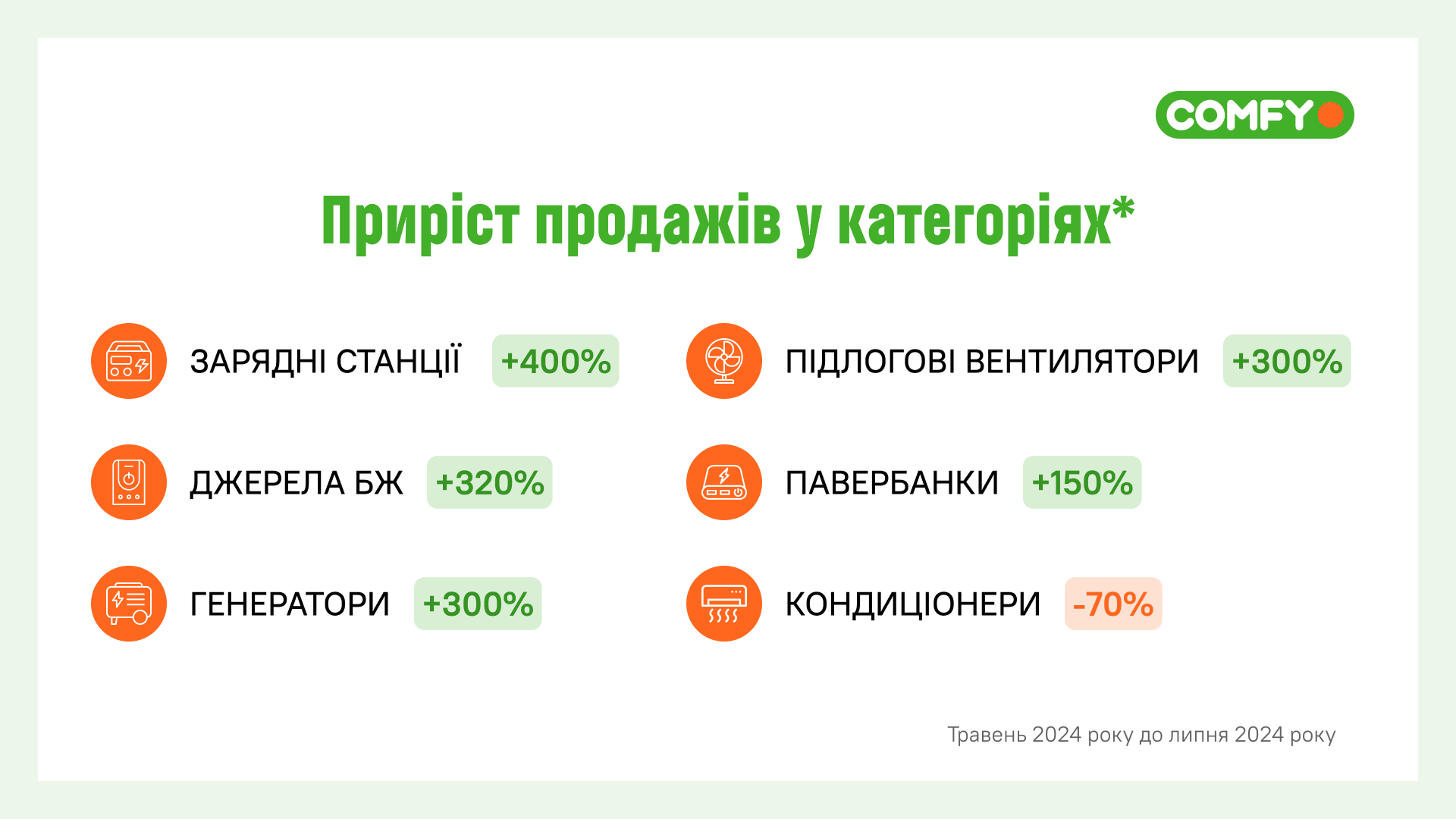 COMFY

Приріст продажів у категоріях*

ЗАРЯДНІ СТАНЦІЇ +400%

ДЖЕРЕЛА БЖ +320%

ГЕНЕРАТОРИ +300%

ПІДЛОГОВІ ВЕНТИЛЯТОРИ +300%

ПАВЕРБАНКИ +150%

КОНДИЦІОНЕРИ -70%

Травень 2024 року до липня 2024 року